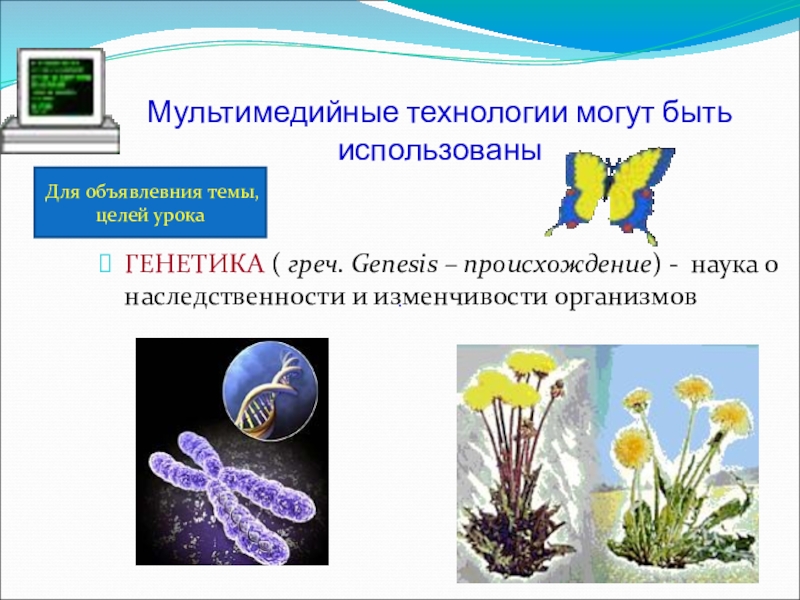 Мультимедийные технологии могут быть использованы

Для объявлевния темы, целей урока

ГЕНЕТИКА ( греч. Genesis – происхождение) - наука о наследственности и изменчивости организмов